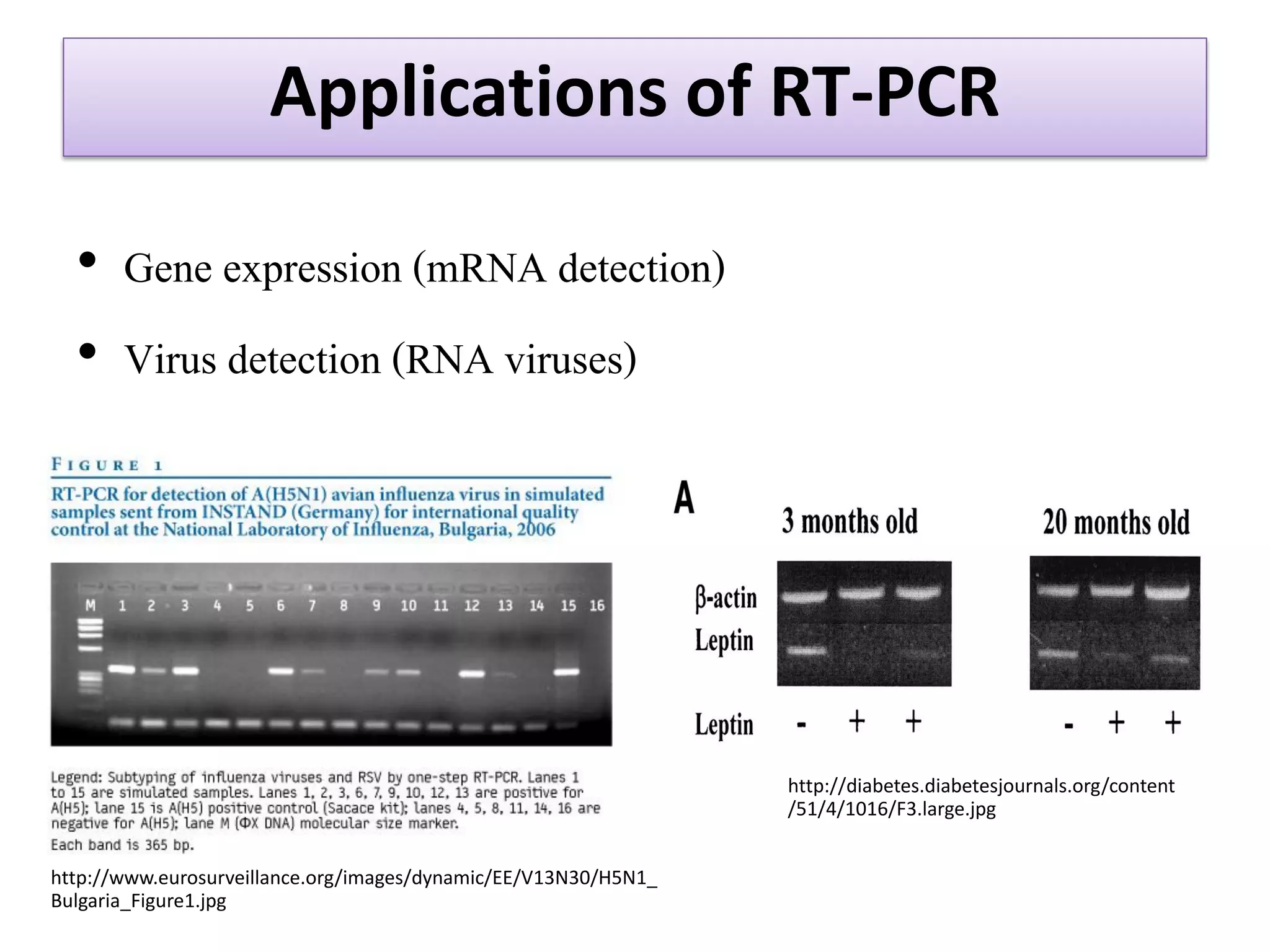 Applications of RT-PCR

• Gene expression (mRNA detection)

• Virus detection (RNA viruses)

FIGURE 1

RT-PCR for detection of A(H5N1) avian influenza virus in simulated samples sent from INSTAND (Germany) for international quality control at the National Laboratory of Influenza, Bulgaria, 2006

M 1 2 3 4 5 6 7 8 9 10 11 12 13 14 15 16

Legend: Subtyping of influenza viruses and RSV by one-step RT-PCR. Lanes 1 to 15 are simulated samples. Lanes 1, 2, 3, 6, 7, 9, 10, 12, 13 are positive for A(H5); lane 15 is A(H5) positive control (Sacace kit); lanes 4, 5, 8, 11, 14, 16 are negative for A(H5); lane M (ΦX DNA) molecular size marker.

Each band is 365 bp.

http://www.eurosurveillance.org/images/dynamic/EE/V13N30/H5N1_Bulgaria_Figure1.jpg

A

3 months old

20 months old

β-actin

Leptin

Leptin - + + - + +

http://diabetes.diabetesjournals.org/content/51/4/1016/F3.large.jpg